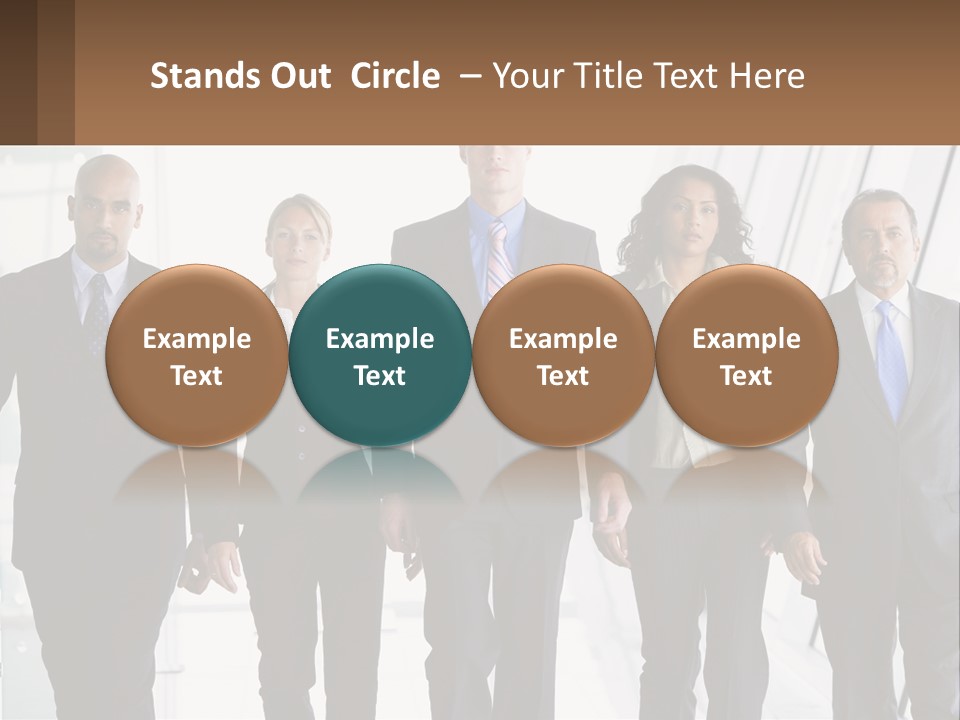 Stands Out Circle – Your Title Text Here

Example Text

Example Text

Example Text

Example Text